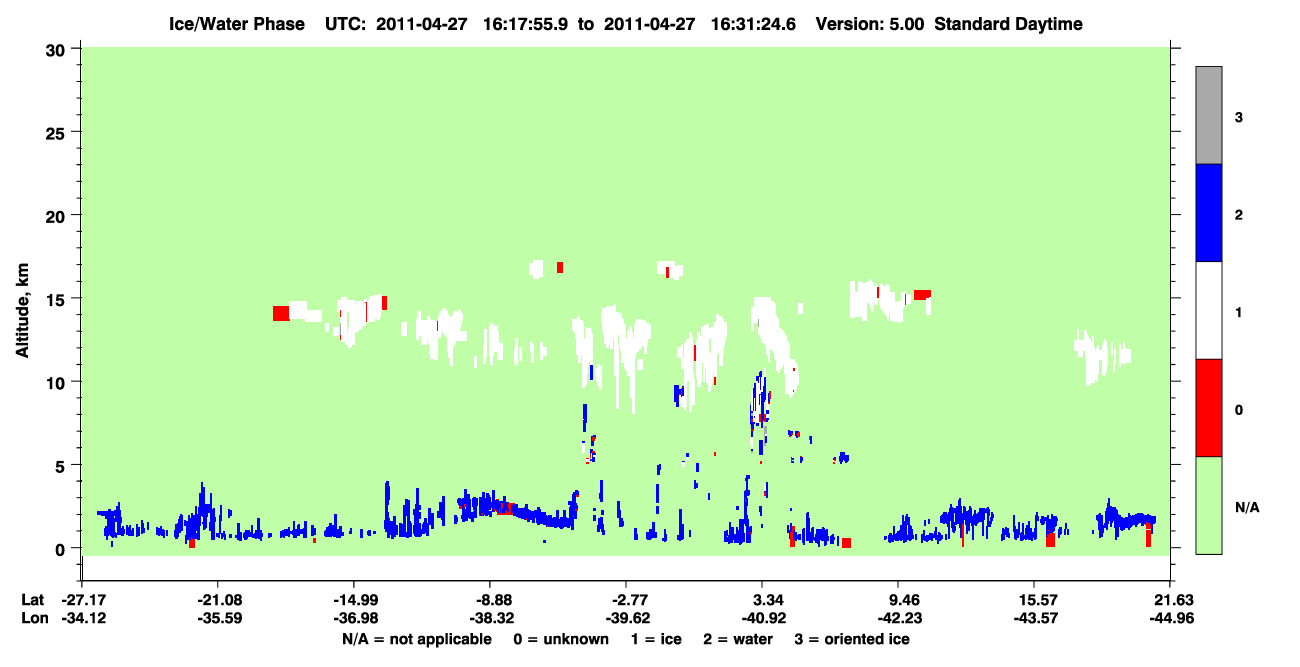 Ice/Water Phase UTC: 2011-04-27 16:17:55.9 to 2011-04-27 16:31:24.6 Version: 5.00 Standard Daytime

Altitude, km

30
25
20
15
10
5
0

3
2
1
0
N/A

Lat -27.17 -21.08 -14.99 -8.88 -2.77 3.34 9.46 15.57 21.63
Lon -34.12 -35.59 -36.98 -38.32 -39.62 -40.92 -42.23 -43.57 -44.96

N/A = not applicable 0 = unknown 1 = ice 2 = water 3 = oriented ice